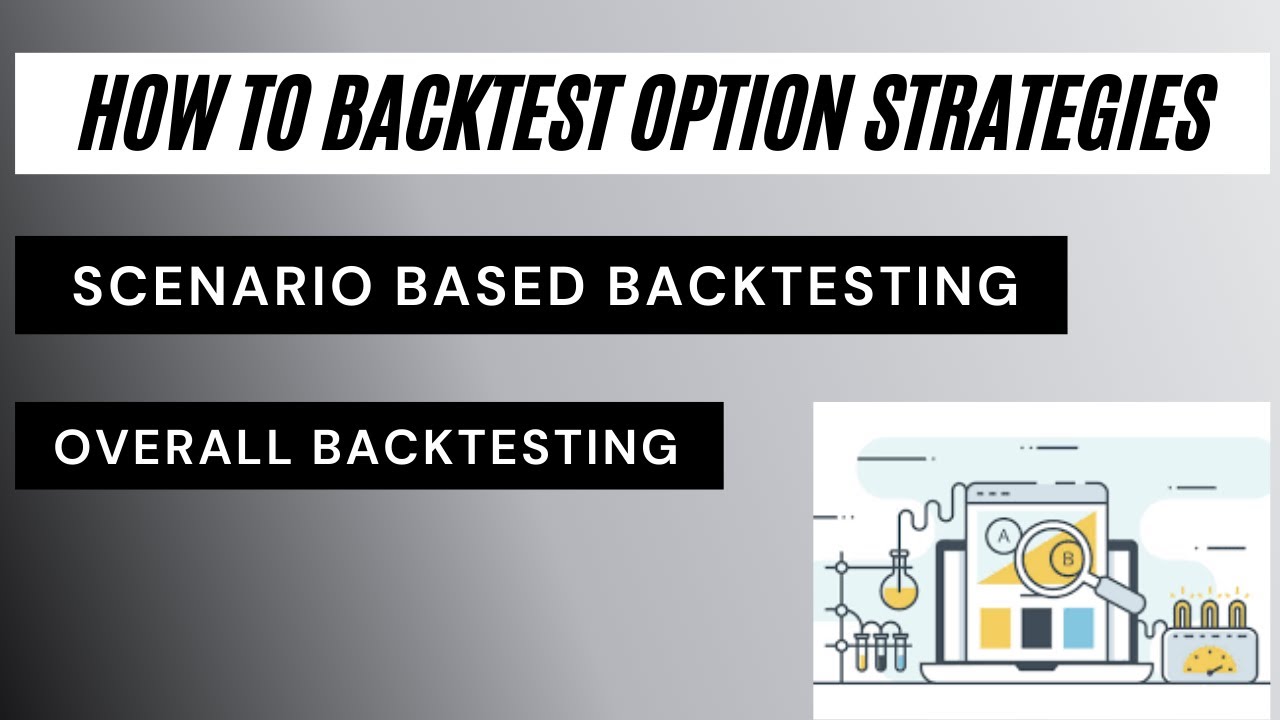 HOW TO BACKTEST OPTION STRATEGIES

SCENARIO BASED BACKTESTING

OVERALL BACKTESTING

A

B